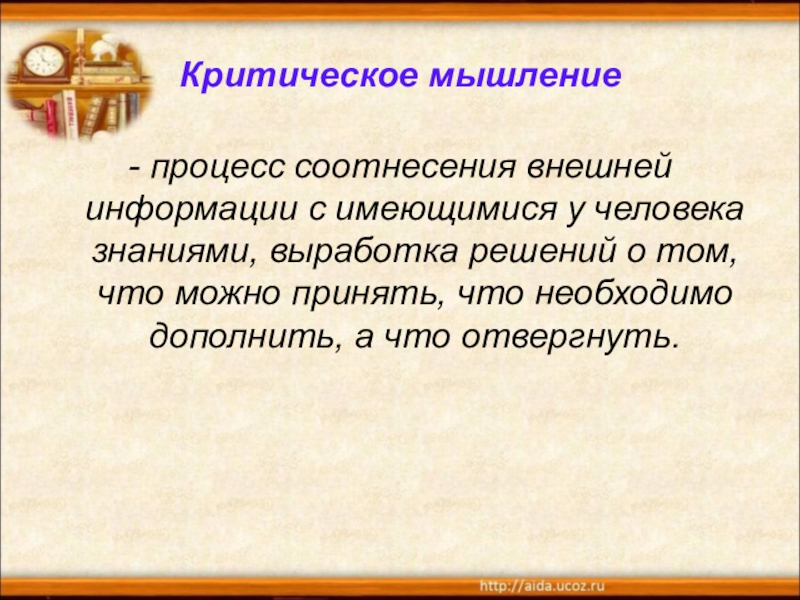 Критическое мышление

- процесс соотнесения внешней информации с имеющимися у человека знаниями, выработка решений о том, что можно принять, что необходимо дополнить, а что отвергнуть.

http://aida.ucoz.ru